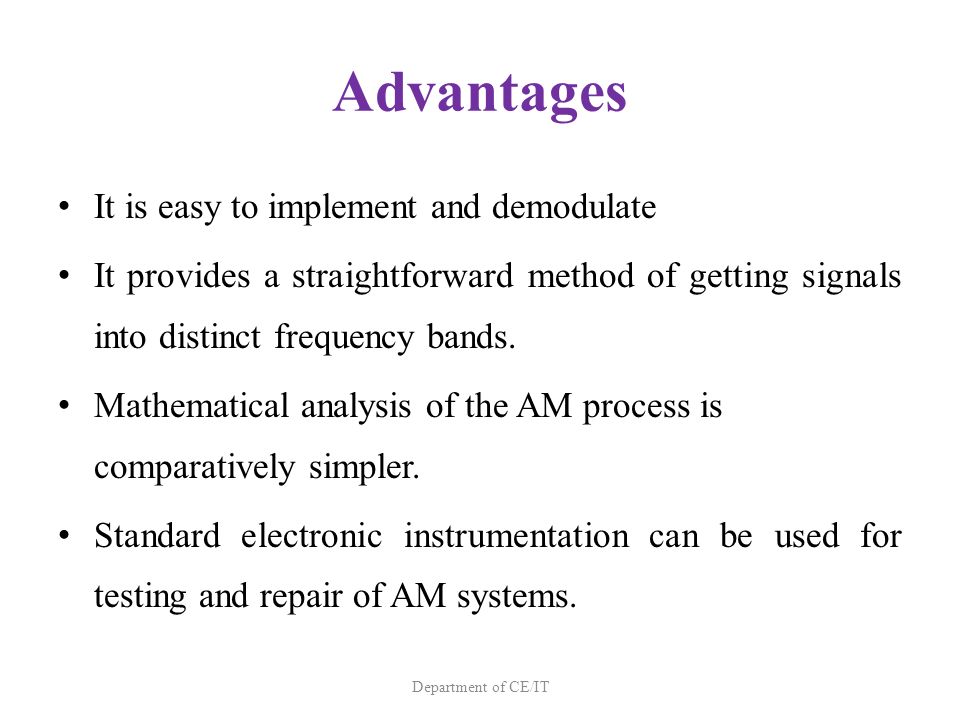 Advantages

• It is easy to implement and demodulate

• It provides a straightforward method of getting signals into distinct frequency bands.

• Mathematical analysis of the AM process is comparatively simpler.

• Standard electronic instrumentation can be used for testing and repair of AM systems.

Department of CE/IT